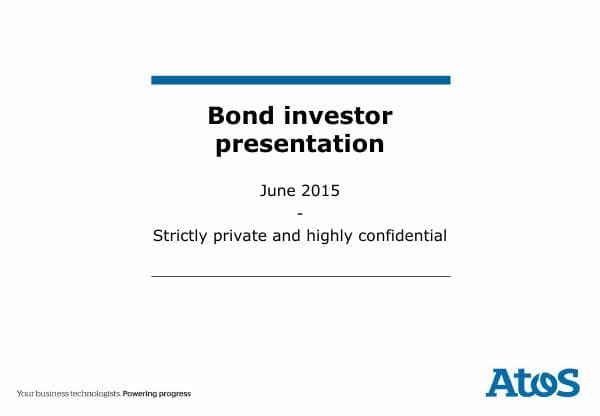 Bond investor presentation

June 2015
-
Strictly private and highly confidential

Your business technologists. Powering progress

Atos